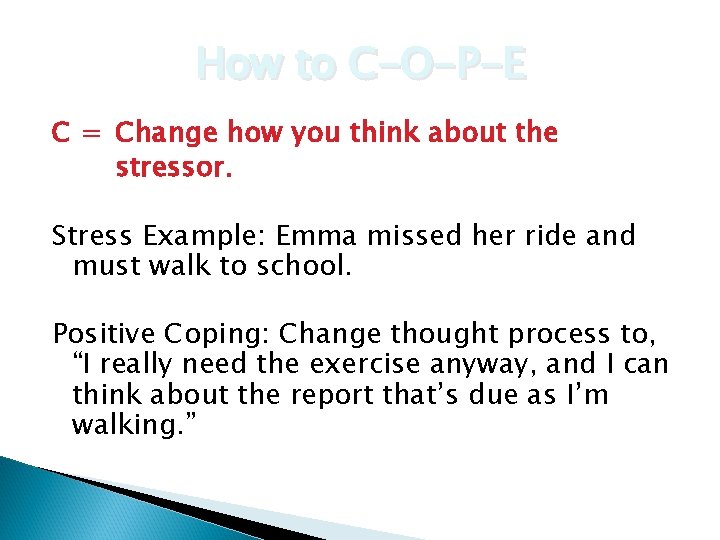 How to C-O-P-E

C = Change how you think about the stressor.

Stress Example: Emma missed her ride and must walk to school.

Positive Coping: Change thought process to, “I really need the exercise anyway, and I can think about the report that’s due as I’m walking.”